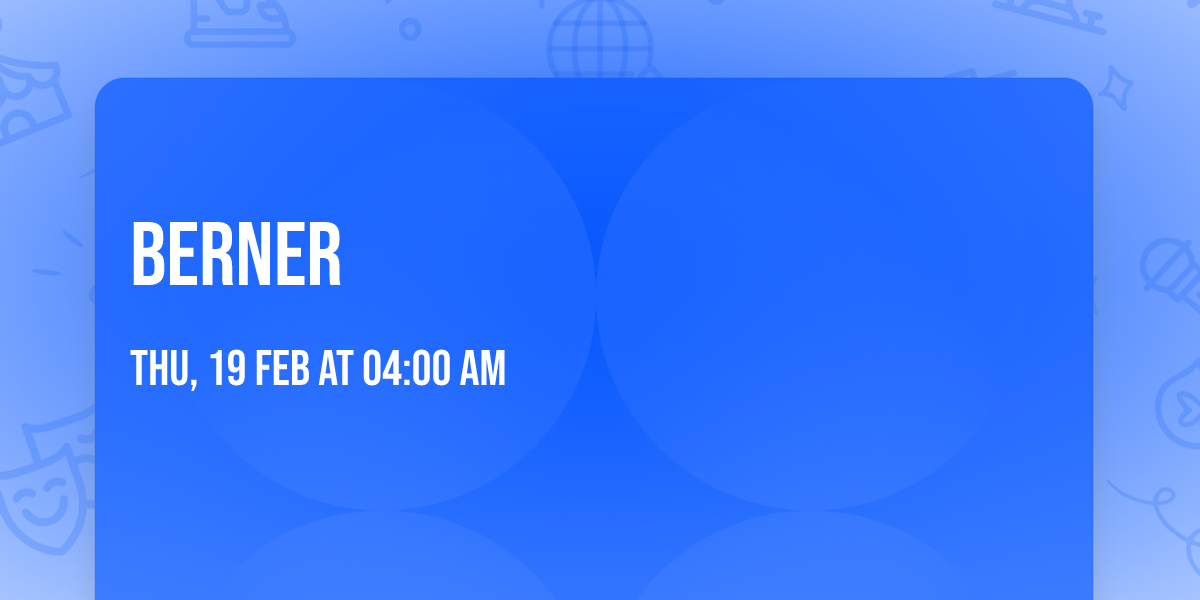 BERNER

THU, 19 FEB AT 04:00 AM